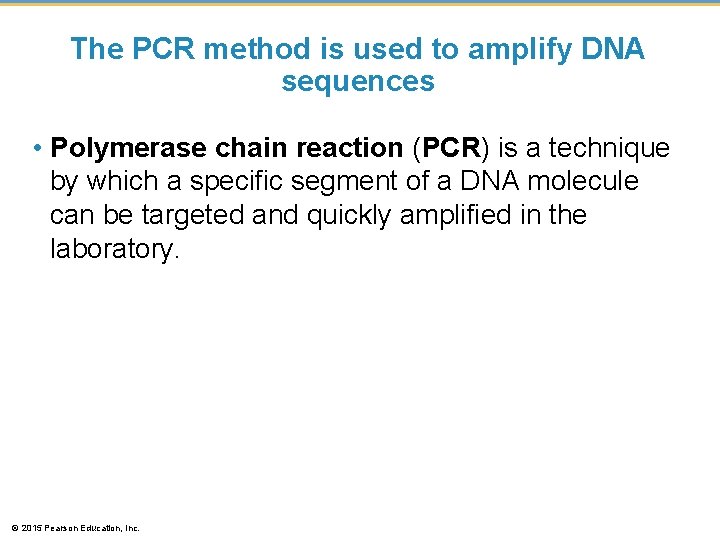 The PCR method is used to amplify DNA sequences

• Polymerase chain reaction (PCR) is a technique by which a specific segment of a DNA molecule can be targeted and quickly amplified in the laboratory.

© 2015 Pearson Education, Inc.